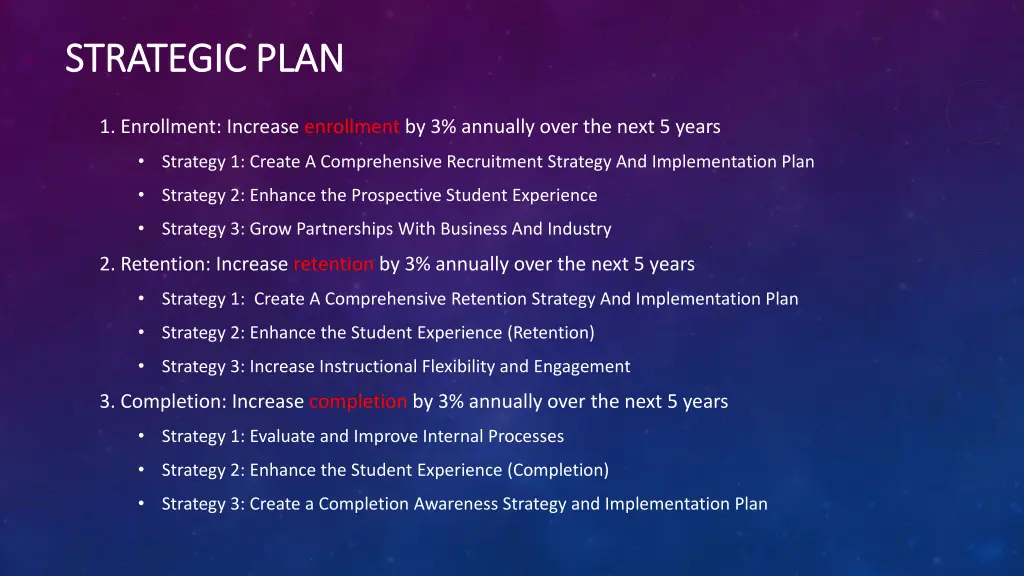 STRATEGIC PLAN

1. Enrollment: Increase enrollment by 3% annually over the next 5 years

• Strategy 1: Create A Comprehensive Recruitment Strategy And Implementation Plan

• Strategy 2: Enhance the Prospective Student Experience

• Strategy 3: Grow Partnerships With Business And Industry

2. Retention: Increase retention by 3% annually over the next 5 years

• Strategy 1: Create A Comprehensive Retention Strategy And Implementation Plan

• Strategy 2: Enhance the Student Experience (Retention)

• Strategy 3: Increase Instructional Flexibility and Engagement

3. Completion: Increase completion by 3% annually over the next 5 years

• Strategy 1: Evaluate and Improve Internal Processes

• Strategy 2: Enhance the Student Experience (Completion)

• Strategy 3: Create a Completion Awareness Strategy and Implementation Plan